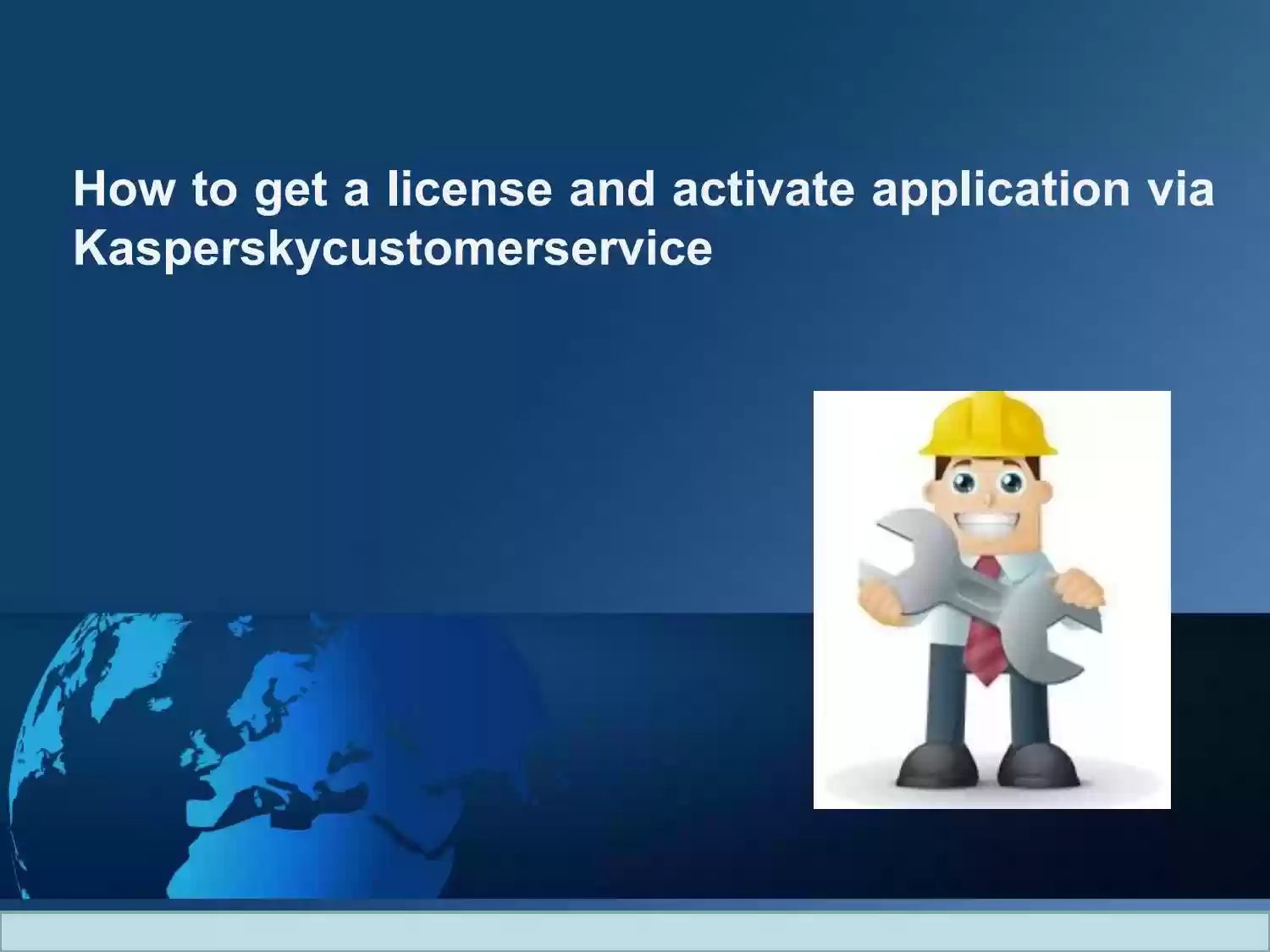 How to get a license and activate application via Kasperskycustomerservice